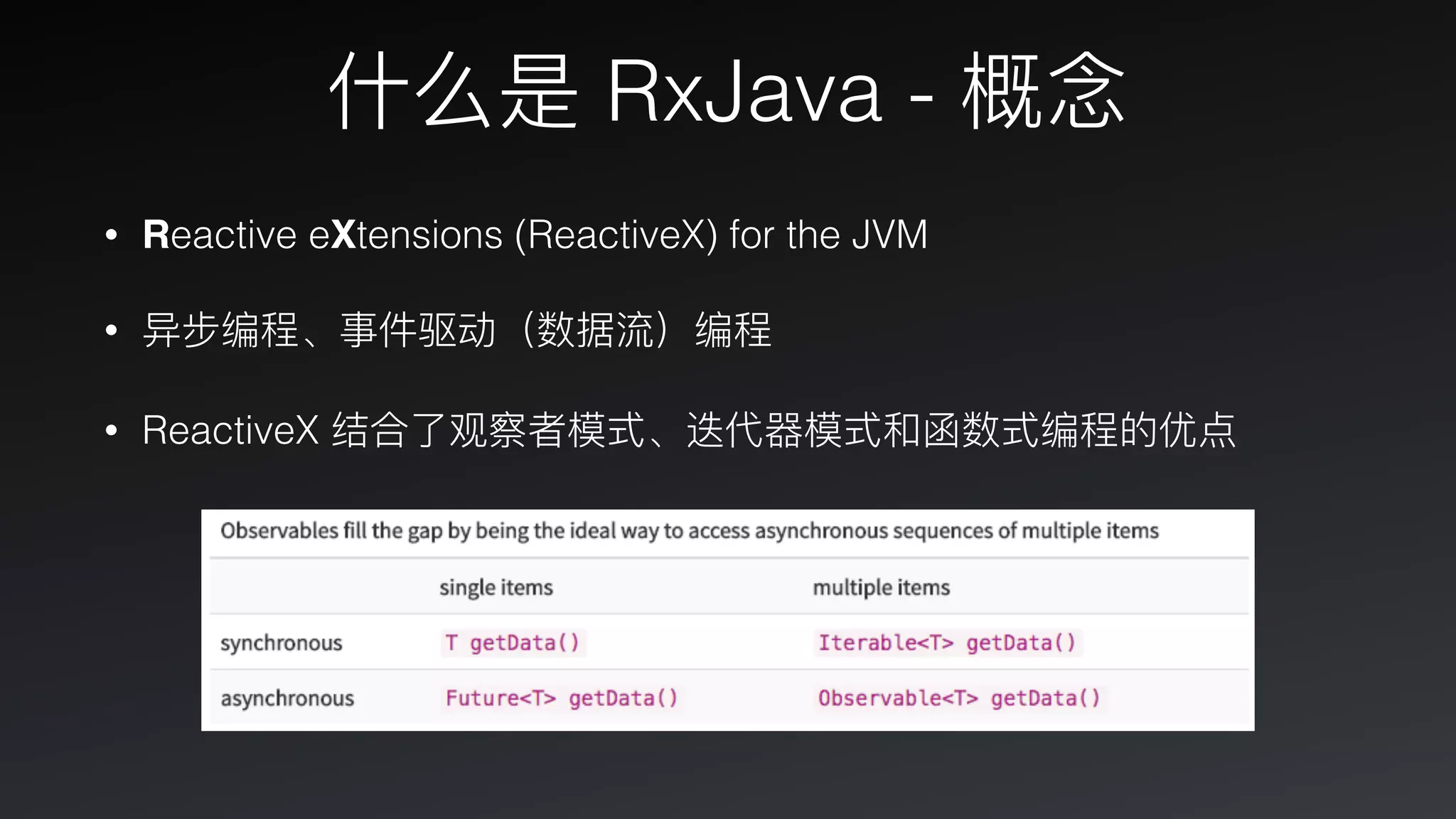 什么是 RxJava - 概念

• Reactive eXtensions (ReactiveX) for the JVM

• 异步编程、事件驱动（数据流）编程

• ReactiveX 结合了观察者模式、迭代器模式和函数式编程的优点

Observables fill the gap by being the ideal way to access asynchronous sequences of multiple items

| | single items | multiple items |
|---|---|---|
| synchronous | T getData() | Iterable<T> getData() |
| asynchronous | Future<T> getData() | Observable<T> getData() |